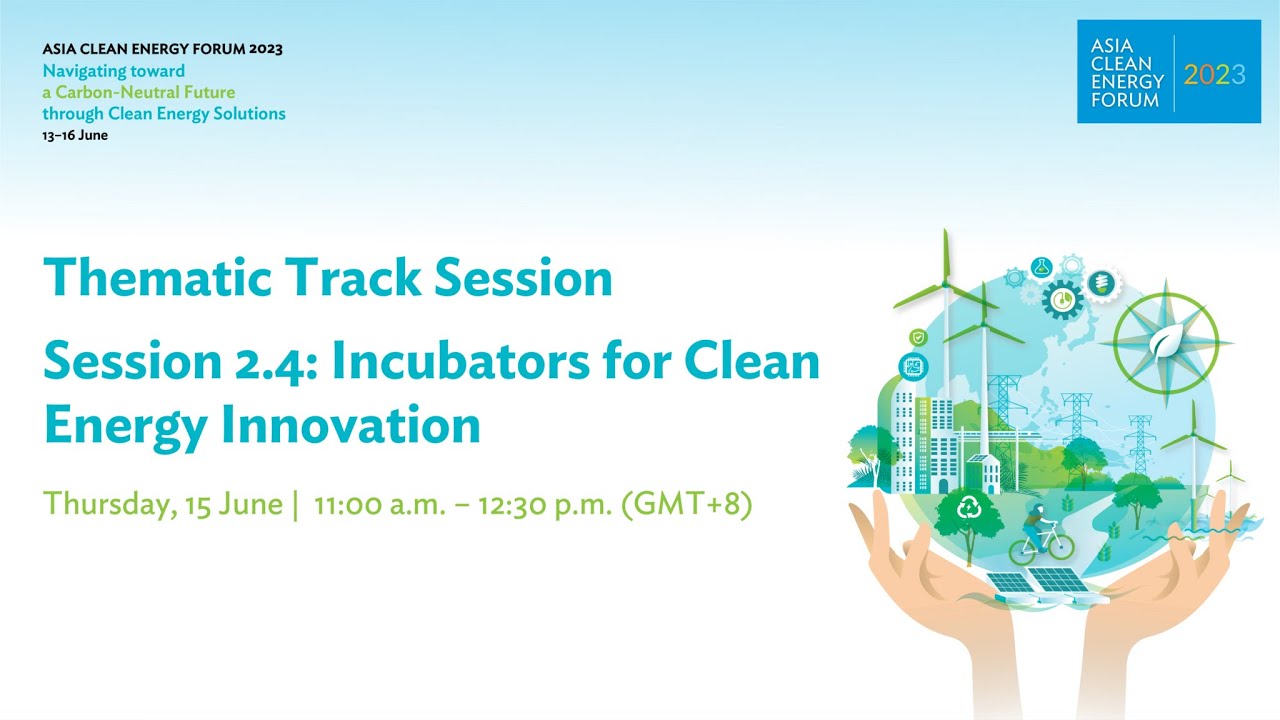 ASIA CLEAN ENERGY FORUM 2023
Navigating toward a Carbon-Neutral Future through Clean Energy Solutions
13–16 June

ASIA CLEAN ENERGY FORUM 2023

Thematic Track Session

Session 2.4: Incubators for Clean Energy Innovation

Thursday, 15 June | 11:00 a.m. – 12:30 p.m. (GMT+8)